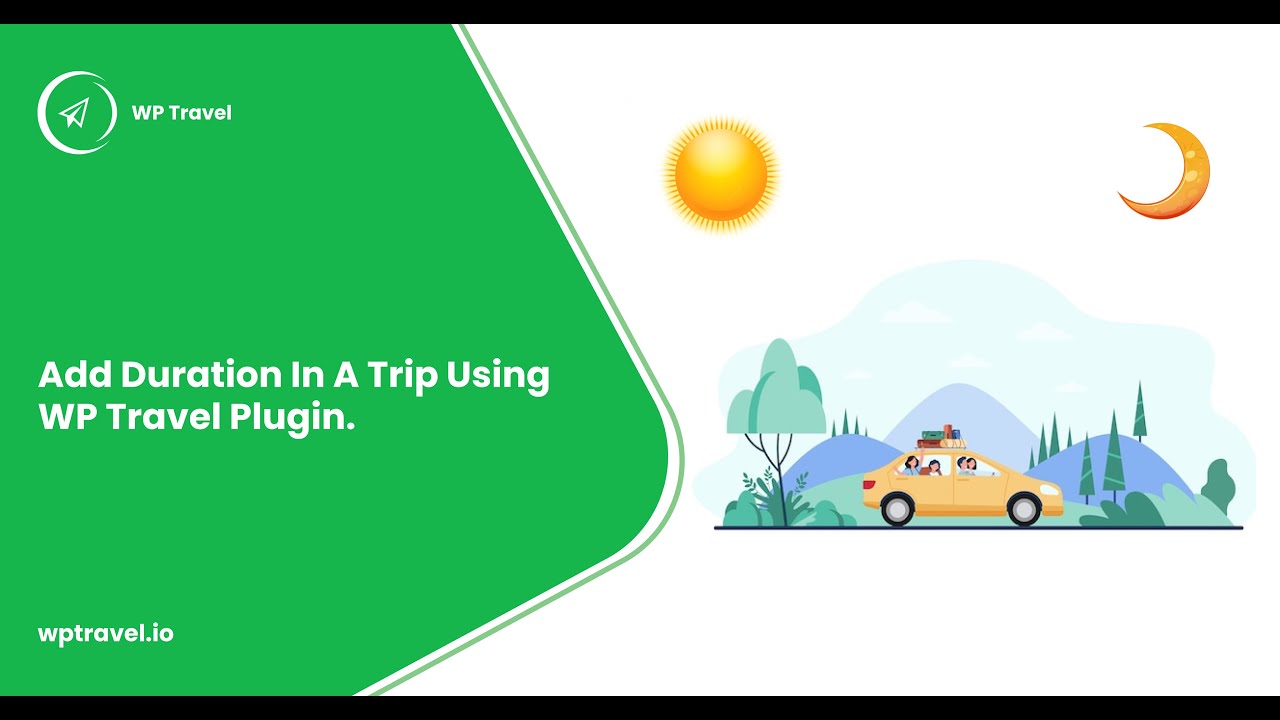 WP Travel

Add Duration In A Trip Using WP Travel Plugin.

wptravel.io